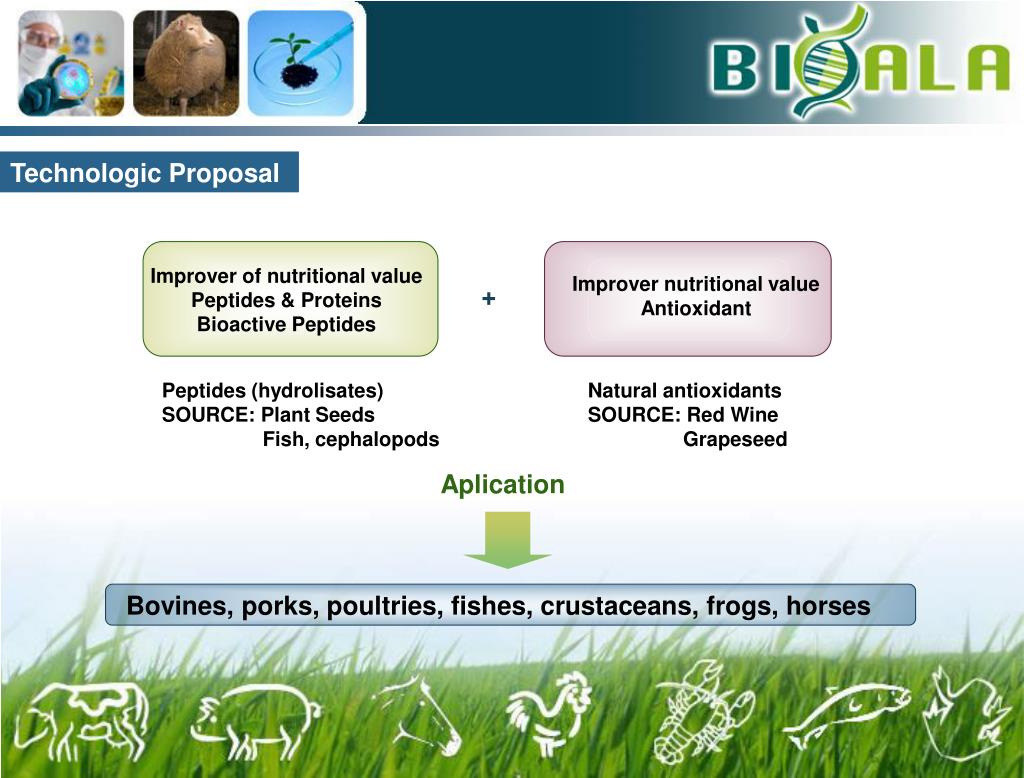 BIOALA

Technologic Proposal

Improver of nutritional value
Peptides & Proteins
Bioactive Peptides

+

Improver nutritional value
Antioxidant

Peptides (hydrolisates)
SOURCE: Plant Seeds
Fish, cephalopods

Natural antioxidants
SOURCE: Red Wine
Grapeseed

Aplication

Bovines, porks, poultries, fishes, crustaceans, frogs, horses